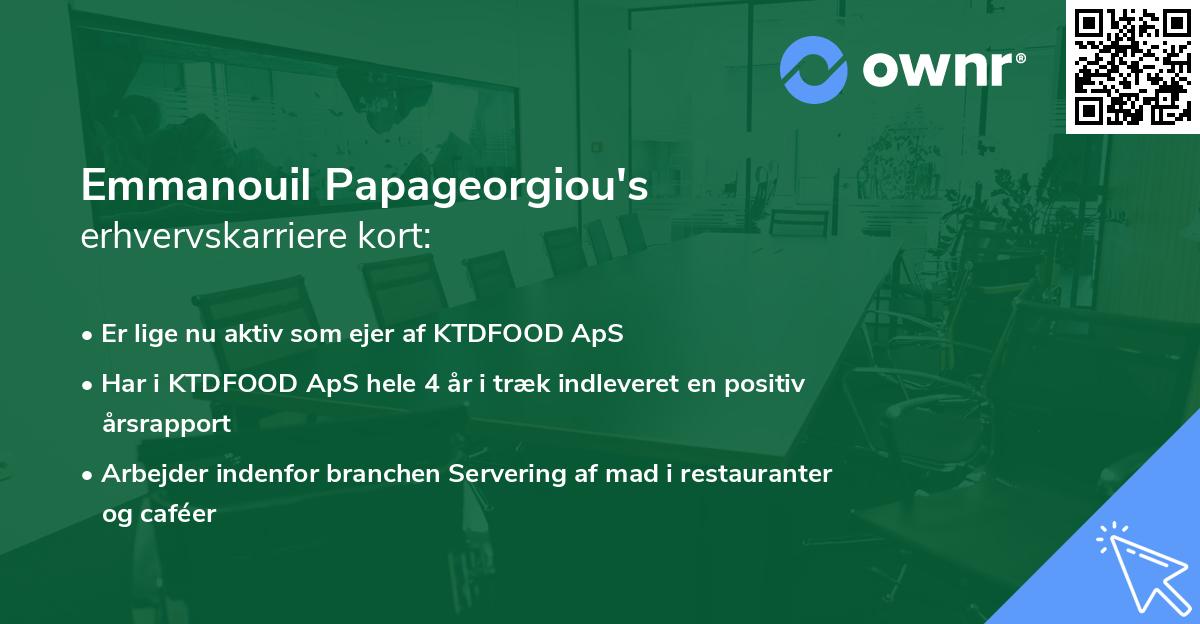 ownr®

Emmanouil Papageorgiou's
erhvervskarriere kort:

• Er lige nu aktiv som ejer af KTDFOOD ApS
• Har i KTDFOOD ApS hele 4 år i træk indleveret en positiv årsrapport
• Arbejder indenfor branchen Servering af mad i restauranter og caféer